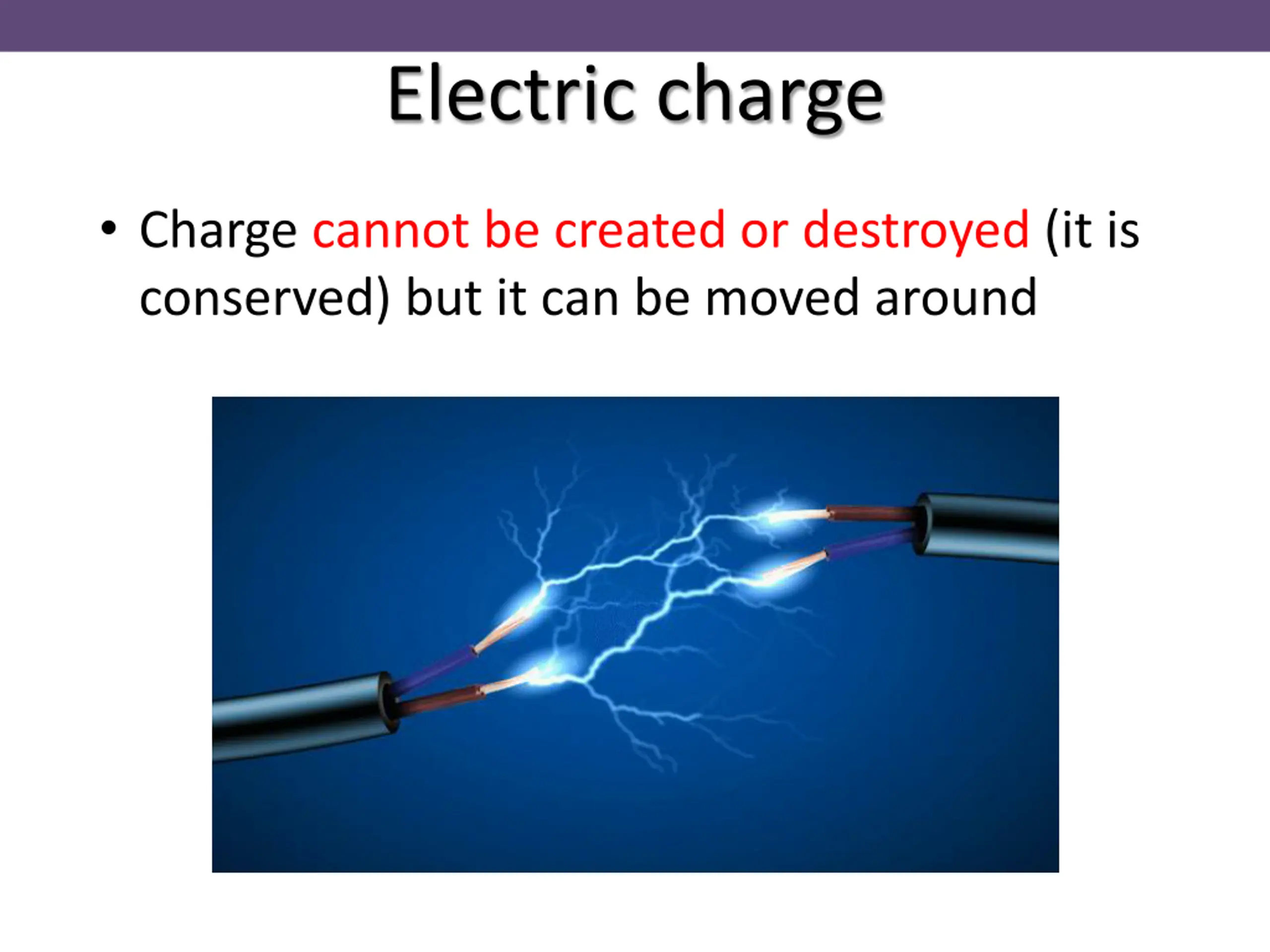 Electric charge

• Charge cannot be created or destroyed (it is conserved) but it can be moved around